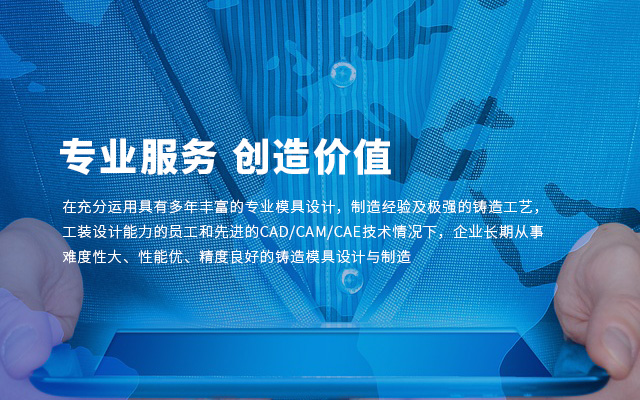 专业服务 创造价值

在充分运用具有多年丰富的专业模具设计，制造经验及极强的铸造工艺，工装设计能力的员工和先进的CAD/CAM/CAE技术情况下，企业长期从事难度性大、性能优、精度良好的铸造模具设计与制造